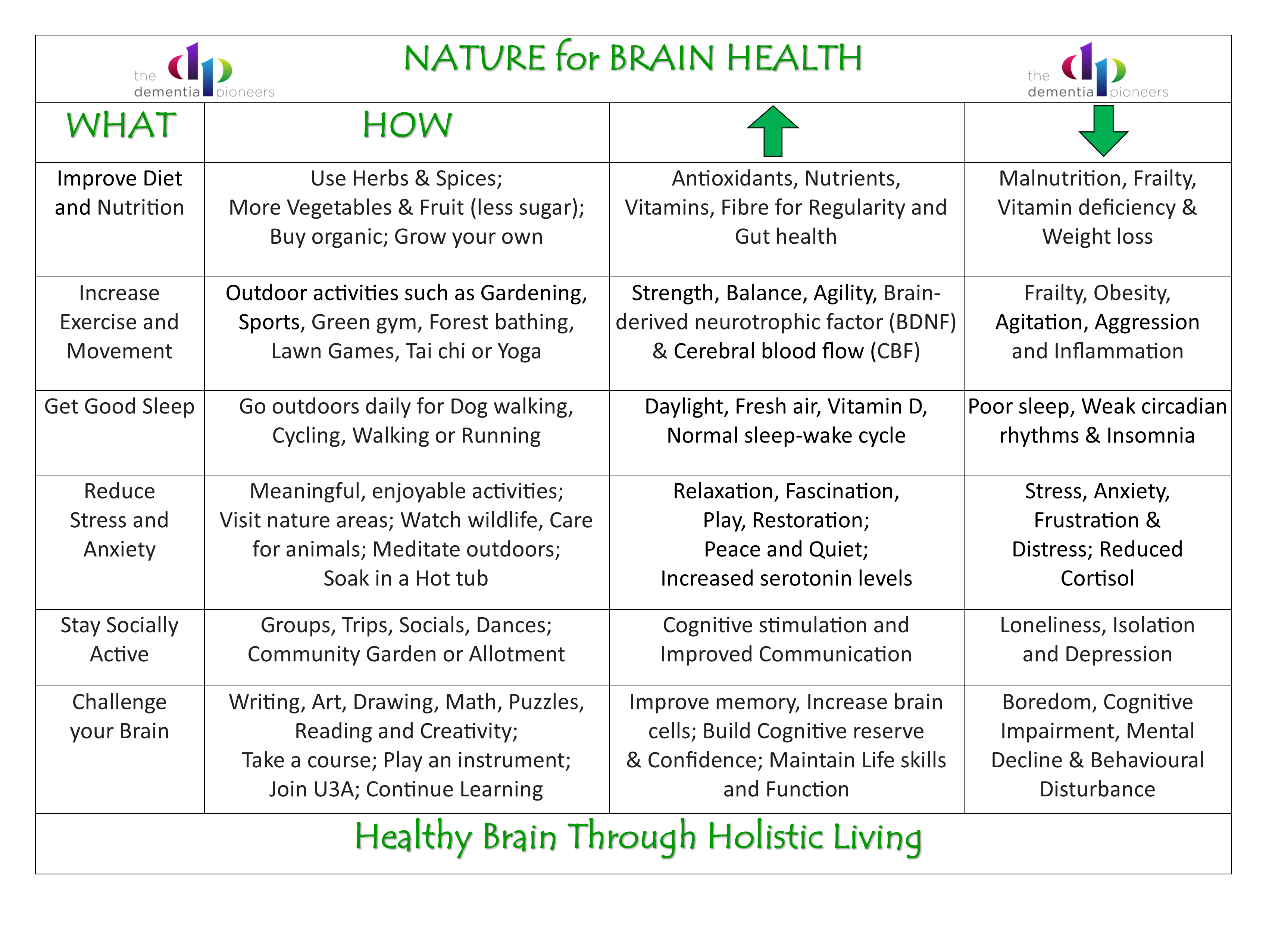 the dementia pioneers

NATURE for BRAIN HEALTH

the dementia pioneers

| WHAT | HOW | | |
|---|---|---|---|
| Improve Diet and Nutrition | Use Herbs & Spices; More Vegetables & Fruit (less sugar); Buy organic; Grow your own | Antioxidants, Nutrients, Vitamins, Fibre for Regularity and Gut health | Malnutrition, Frailty, Vitamin deficiency & Weight loss |
| Increase Exercise and Movement | Outdoor activities such as Gardening, Sports, Green gym, Forest bathing, Lawn Games, Tai chi or Yoga | Strength, Balance, Agility, Brain-derived neurotrophic factor (BDNF) & Cerebral blood flow (CBF) | Frailty, Obesity, Agitation, Aggression and Inflammation |
| Get Good Sleep | Go outdoors daily for Dog walking, Cycling, Walking or Running | Daylight, Fresh air, Vitamin D, Normal sleep-wake cycle | Poor sleep, Weak circadian rhythms & Insomnia |
| Reduce Stress and Anxiety | Meaningful, enjoyable activities; Visit nature areas; Watch wildlife, Care for animals; Meditate outdoors; Soak in a Hot tub | Relaxation, Fascination, Play, Restoration; Peace and Quiet; Increased serotonin levels | Stress, Anxiety, Frustration & Distress; Reduced Cortisol |
| Stay Socially Active | Groups, Trips, Socials, Dances; Community Garden or Allotment | Cognitive stimulation and Improved Communication | Loneliness, Isolation and Depression |
| Challenge your Brain | Writing, Art, Drawing, Math, Puzzles, Reading and Creativity; Take a course; Play an instrument; Join U3A; Continue Learning | Improve memory, Increase brain cells; Build Cognitive reserve & Confidence; Maintain Life skills and Function | Boredom, Cognitive Impairment, Mental Decline & Behavioural Disturbance |

Healthy Brain Through Holistic Living